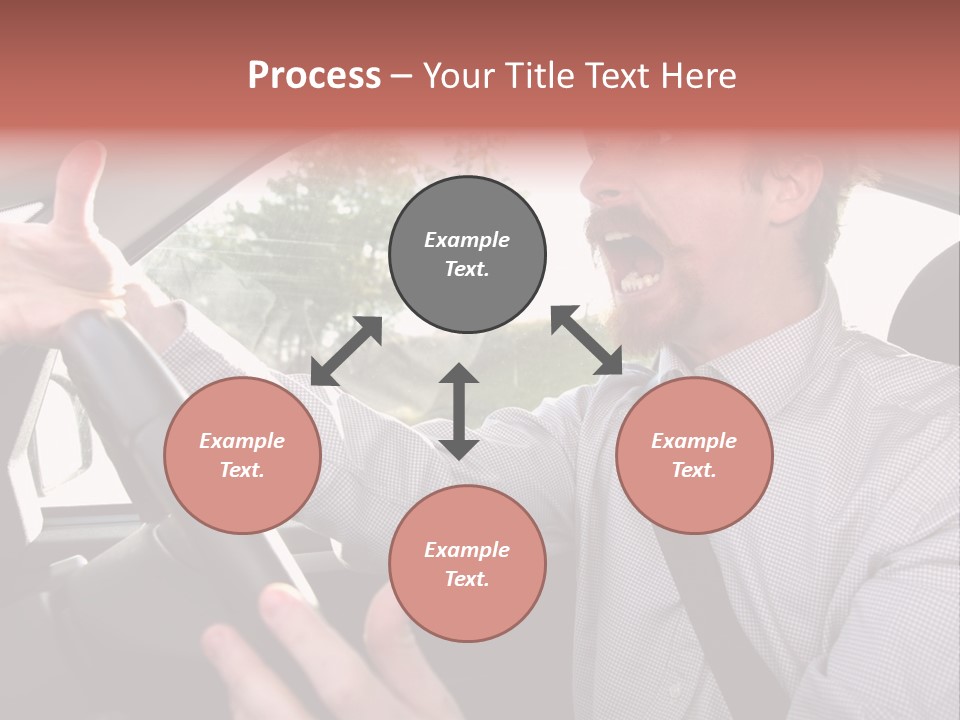 Process – Your Title Text Here

Example Text.

Example Text.

Example Text.

Example Text.